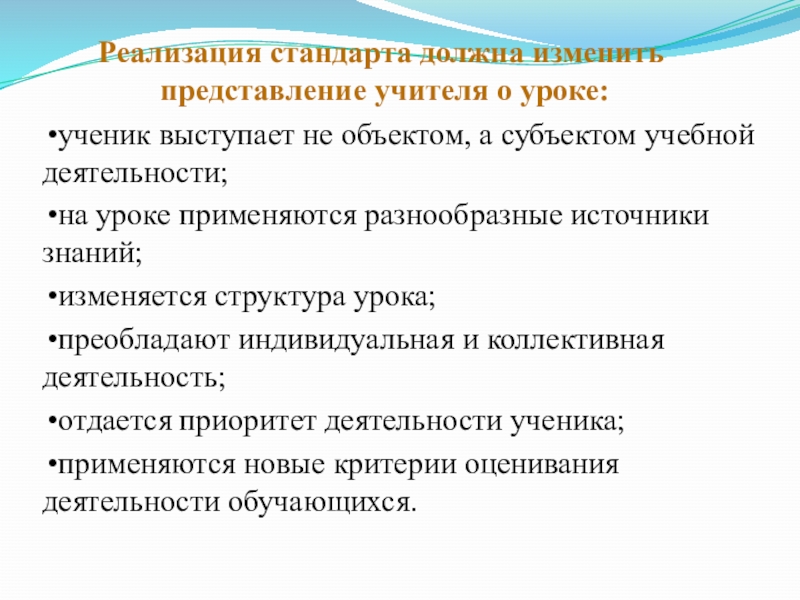 Реализация стандарта должна изменить представление учителя о уроке:

•ученик выступает не объектом, а субъектом учебной деятельности;

•на уроке применяются разнообразные источники знаний;

•изменяется структура урока;

•преобладают индивидуальная и коллективная деятельность;

•отдается приоритет деятельности ученика;

•применяются новые критерии оценивания деятельности обучающихся.